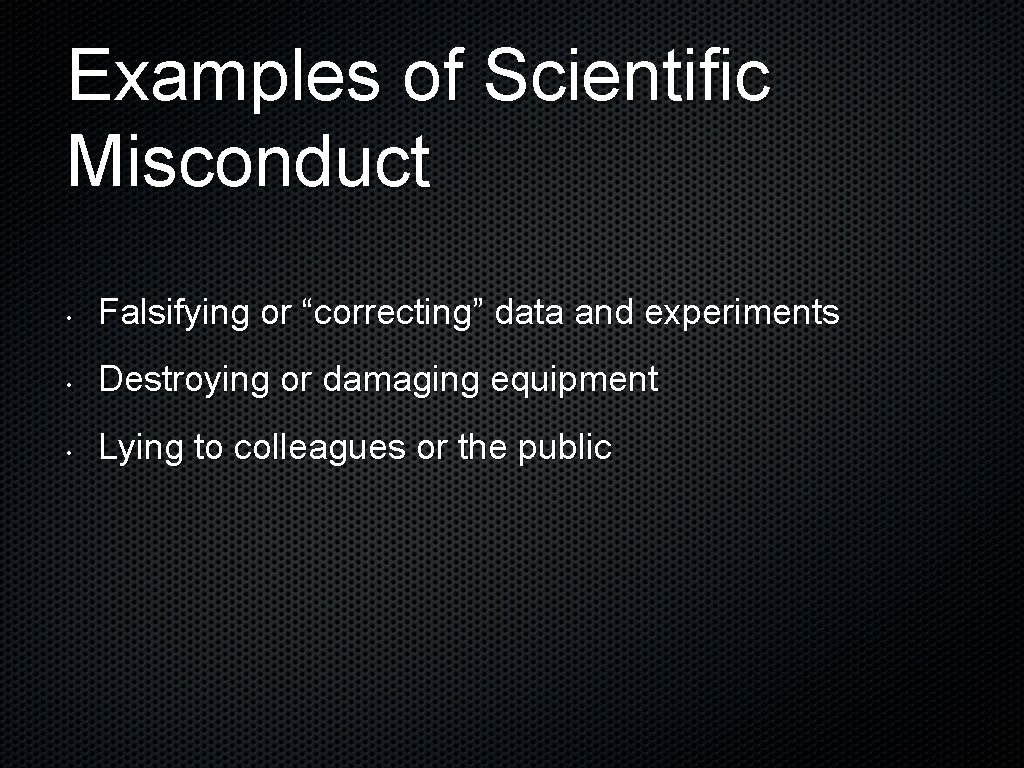 Examples of Scientific Misconduct

• Falsifying or “correcting” data and experiments
• Destroying or damaging equipment
• Lying to colleagues or the public